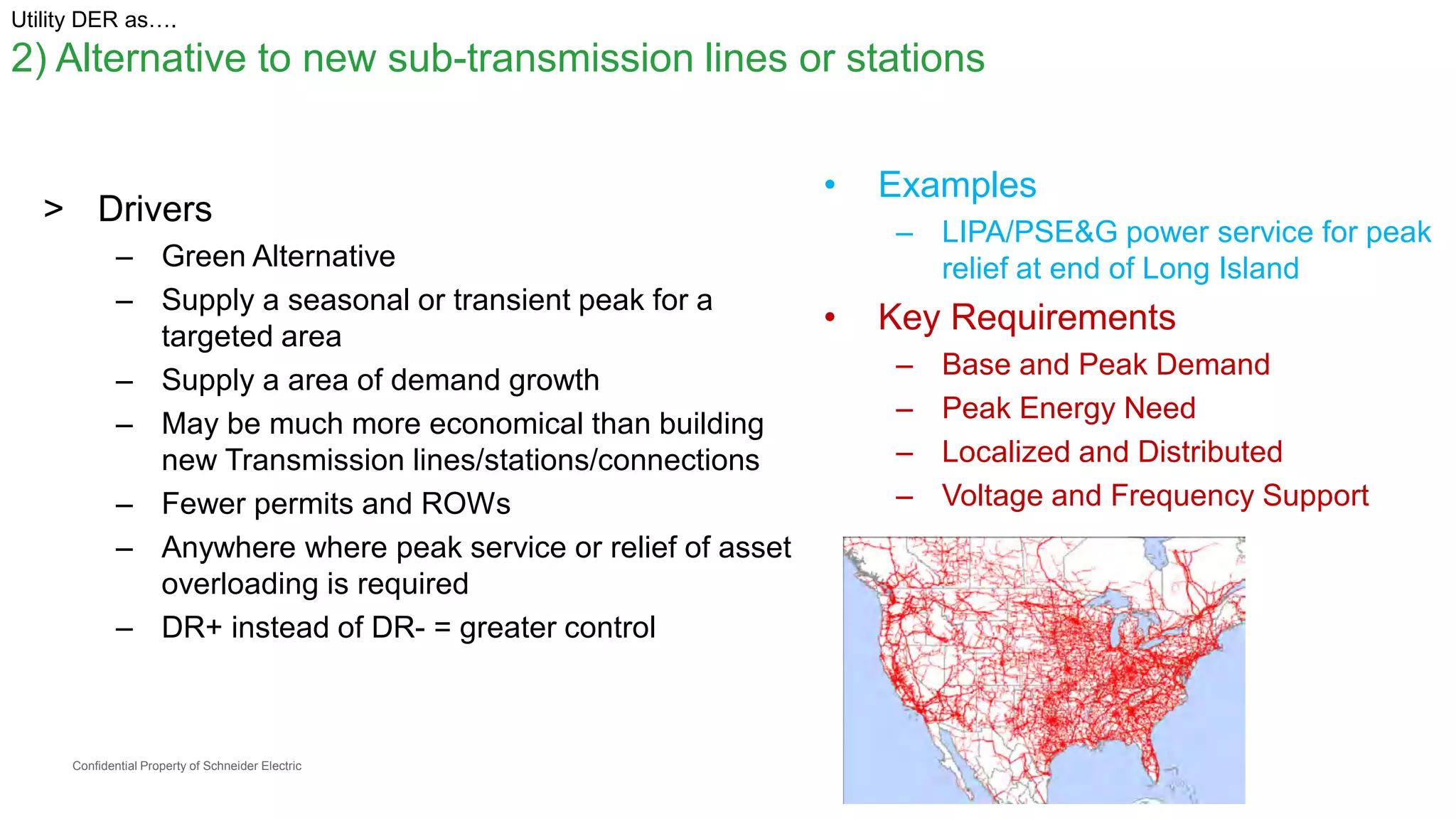 Utility DER as….

2) Alternative to new sub-transmission lines or stations

> Drivers

– Green Alternative

– Supply a seasonal or transient peak for a targeted area

– Supply a area of demand growth

– May be much more economical than building new Transmission lines/stations/connections

– Fewer permits and ROWs

– Anywhere where peak service or relief of asset overloading is required

– DR+ instead of DR- = greater control

• Examples

– LIPA/PSE&G power service for peak relief at end of Long Island

• Key Requirements

– Base and Peak Demand

– Peak Energy Need

– Localized and Distributed

– Voltage and Frequency Support

Confidential Property of Schneider Electric